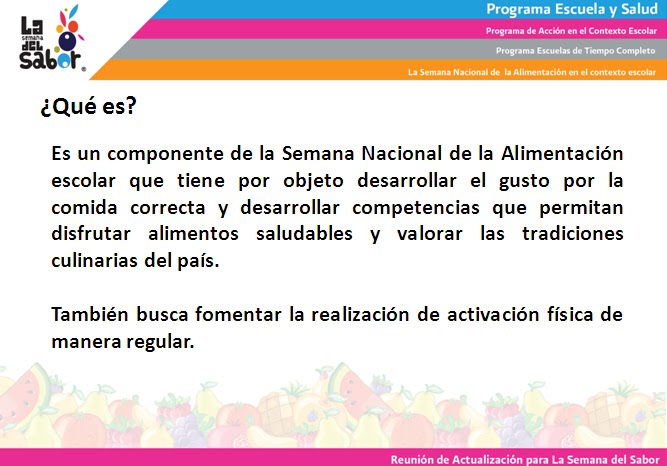 La semana del sabor

Programa Escuela y Salud

Programa de Acción en el Contexto Escolar

Programa Escuelas de Tiempo Completo

La Semana Nacional de la Alimentación en el contexto escolar

¿Qué es?

Es un componente de la Semana Nacional de la Alimentación escolar que tiene por objeto desarrollar el gusto por la comida correcta y desarrollar competencias que permitan disfrutar alimentos saludables y valorar las tradiciones culinarias del país.

También busca fomentar la realización de activación física de manera regular.

Reunión de Actualización para La Semana del Sabor